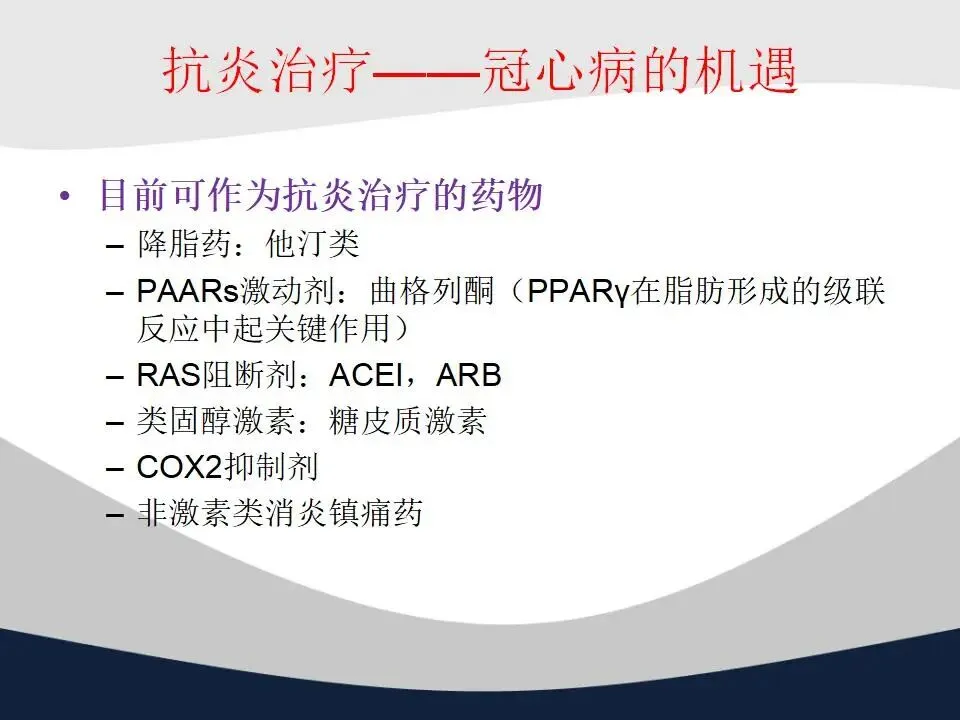 抗炎治疗——冠心病的机遇

• 目前可作为抗炎治疗的药物

- 降脂药：他汀类
- PAARs激动剂：曲格列酮（PPARγ在脂肪形成的级联反应中起关键作用）
- RAS阻断剂：ACEI，ARB
- 类固醇激素：糖皮质激素
- COX2抑制剂
- 非激素类消炎镇痛药